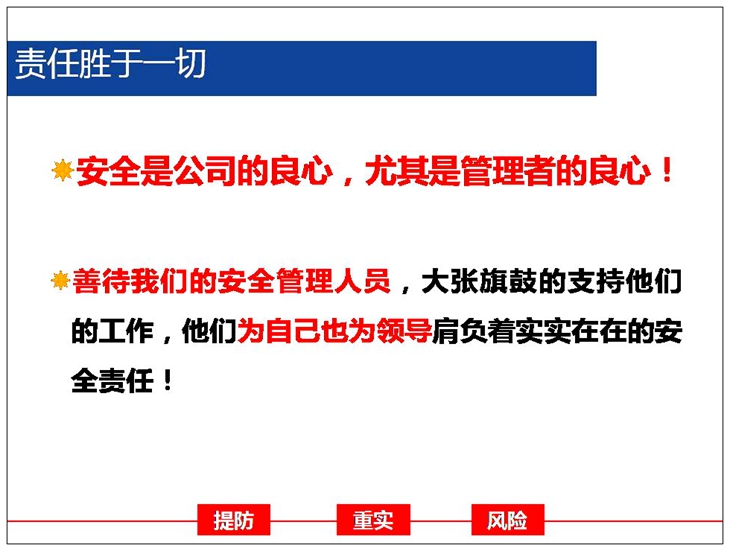 责任胜于一切

安全是公司的良心，尤其是管理者的良心！

善待我们的安全管理人员，大张旗鼓的支持他们的工作，他们为自己也为领导肩负着实实在在的安全责任！

提防 重实 风险